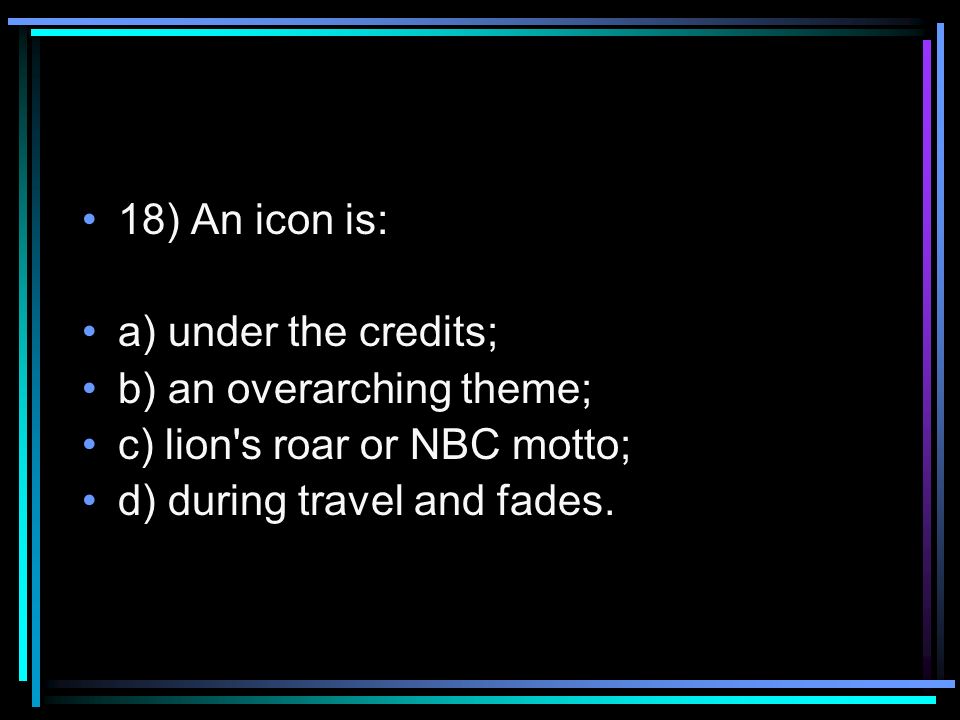 • 18) An icon is:

• a) under the credits;
• b) an overarching theme;
• c) lion's roar or NBC motto;
• d) during travel and fades.